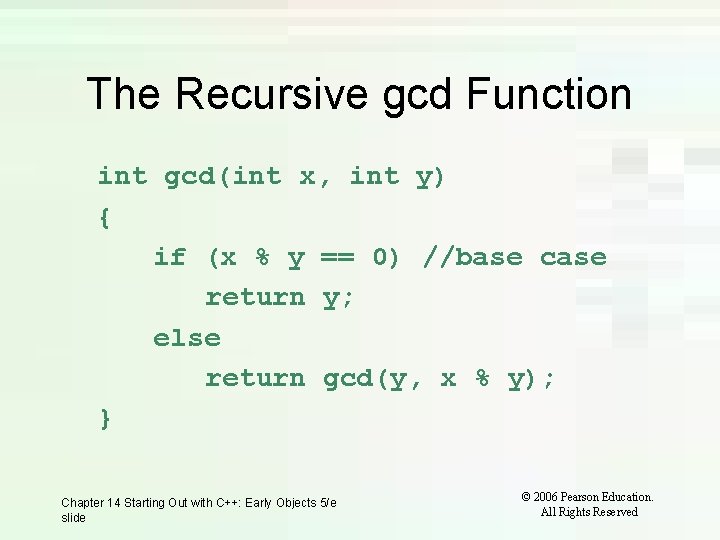 The Recursive gcd Function

int gcd(int x, int y)
{
    if (x % y == 0) //base case
        return y;
    else
        return gcd(y, x % y);
}

Chapter 14 Starting Out with C++: Early Objects 5/e slide

© 2006 Pearson Education. All Rights Reserved